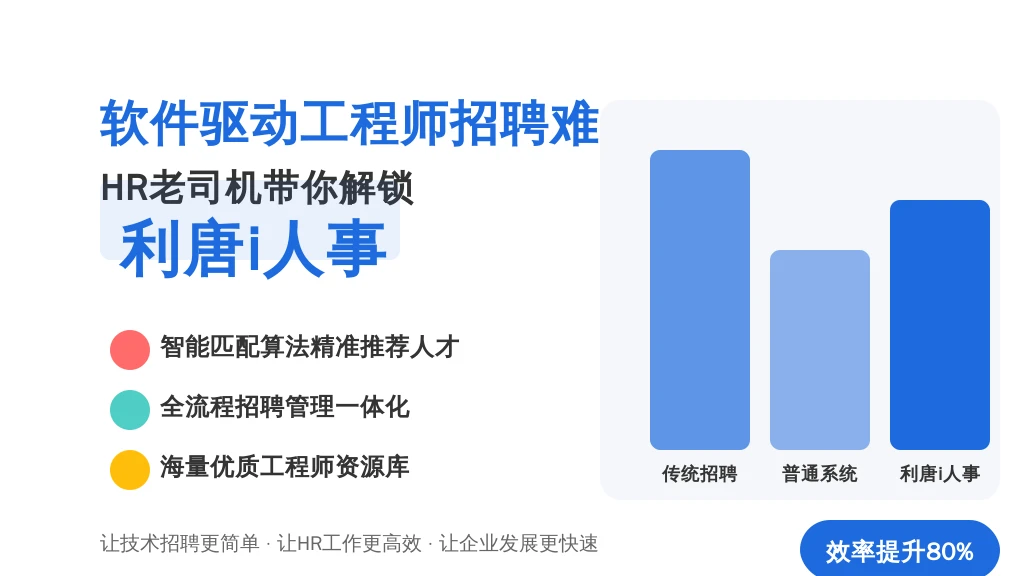 软件驱动工程师招聘难

HR老司机带你解锁

利唐i人事

智能匹配算法精准推荐人才

全流程招聘管理一体化

海量优质工程师资源库

传统招聘

普通系统

利唐i人事

让技术招聘更简单 · 让HR工作更高效 · 让企业发展更快速

效率提升80%